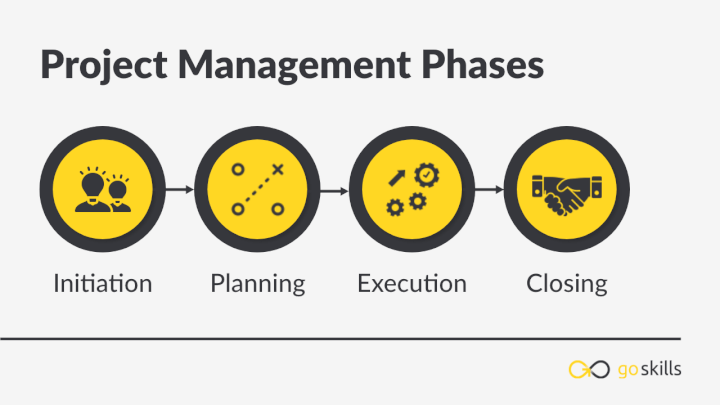 Project Management Phases

Initiation

Planning

Execution

Closing

goskills